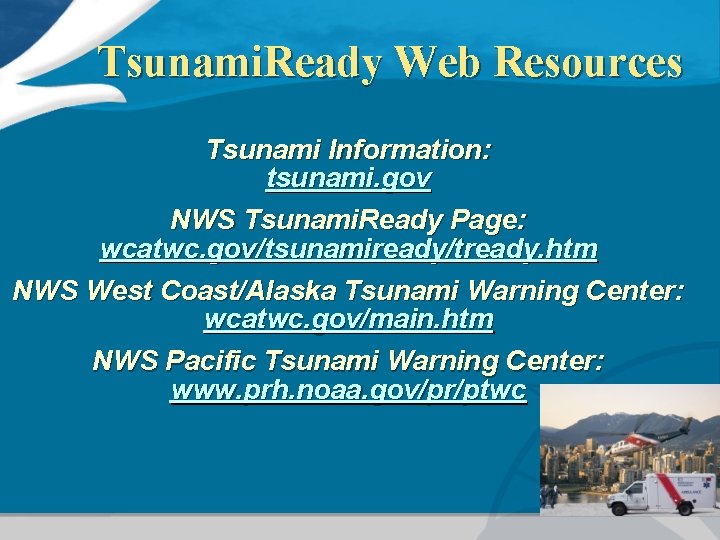 TsunamiReady Web Resources

Tsunami Information:
tsunami.gov

NWS TsunamiReady Page:
wcatwc.gov/tsunamiready/tready.htm

NWS West Coast/Alaska Tsunami Warning Center:
wcatwc.gov/main.htm

NWS Pacific Tsunami Warning Center:
www.prh.noaa.gov/pr/ptwc